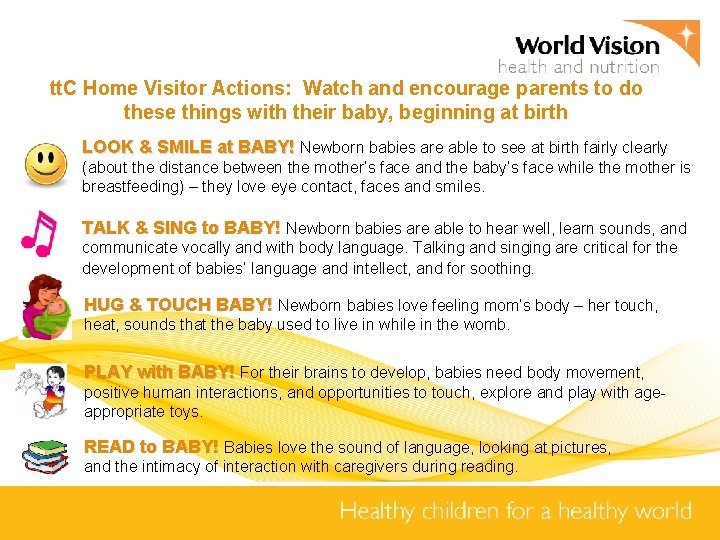 World Vision
health and nutrition

ttC Home Visitor Actions: Watch and encourage parents to do these things with their baby, beginning at birth

LOOK & SMILE at BABY! Newborn babies are able to see at birth fairly clearly (about the distance between the mother's face and the baby's face while the mother is breastfeeding) – they love eye contact, faces and smiles.

TALK & SING to BABY! Newborn babies are able to hear well, learn sounds, and communicate vocally and with body language. Talking and singing are critical for the development of babies' language and intellect, and for soothing.

HUG & TOUCH BABY! Newborn babies love feeling mom's body – her touch, heat, sounds that the baby used to live in while in the womb.

PLAY with BABY! For their brains to develop, babies need body movement, positive human interactions, and opportunities to touch, explore and play with age-appropriate toys.

READ to BABY! Babies love the sound of language, looking at pictures, and the intimacy of interaction with caregivers during reading.

Healthy children for a healthy world